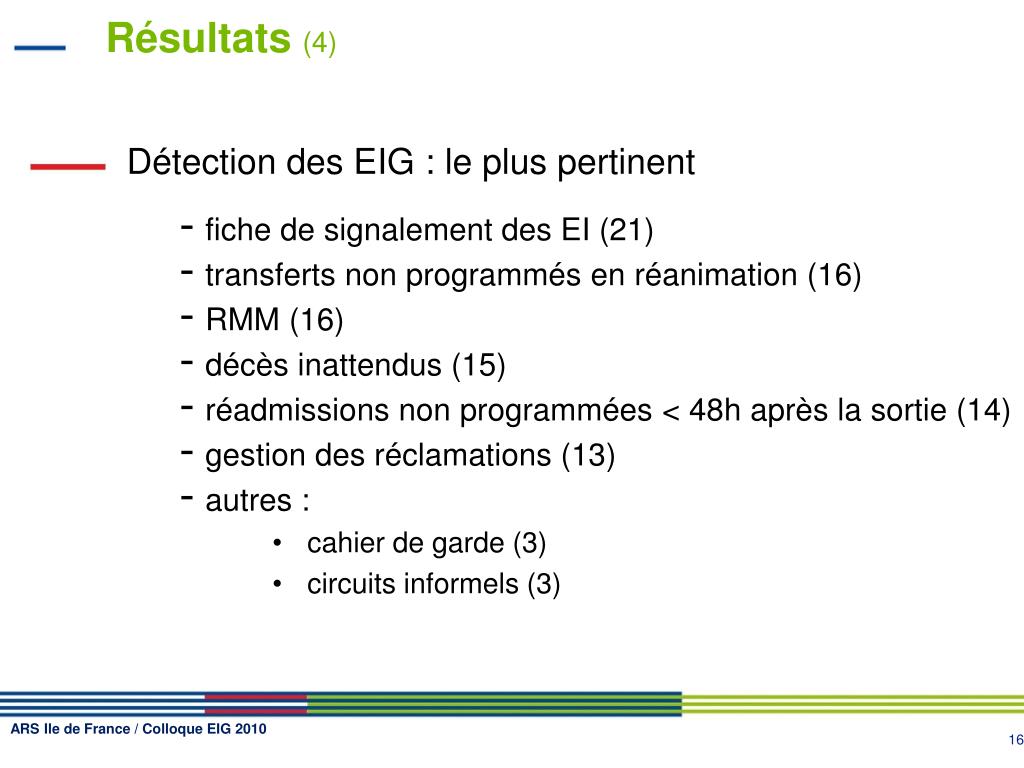 Résultats (4)

Détection des EIG : le plus pertinent

- fiche de signalement des EI (21)
- transferts non programmés en réanimation (16)
- RMM (16)
- décès inattendus (15)
- réadmissions non programmées < 48h après la sortie (14)
- gestion des réclamations (13)
- autres :
• cahier de garde (3)
• circuits informels (3)

ARS Ile de France / Colloque EIG 2010

16